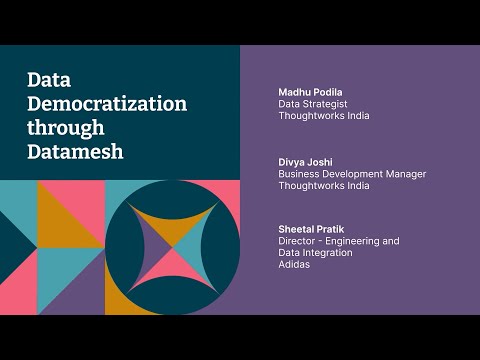 Data Democratization through Datamesh

Madhu Podila
Data Strategist
Thoughtworks India

Divya Joshi
Business Development Manager
Thoughtworks India

Sheetal Pratik
Director - Engineering and Data Integration
Adidas